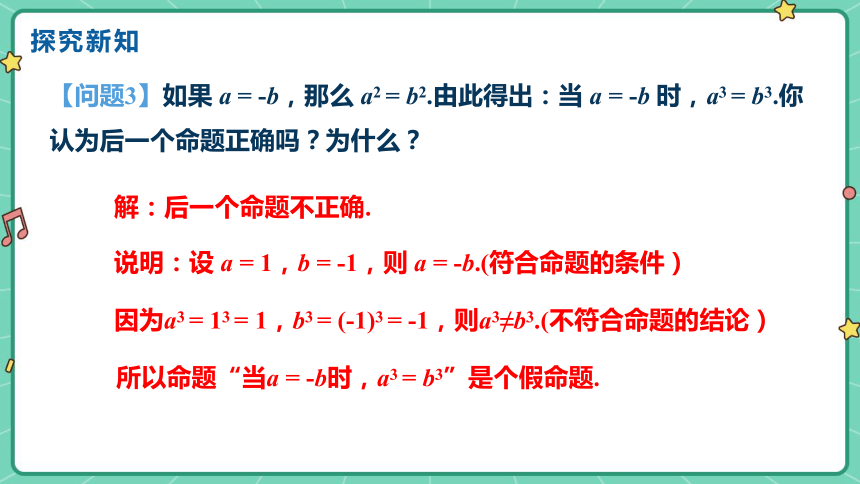 探究新知

【问题3】如果 $a = -b$，那么 $a^2 = b^2$.由此得出：当 $a = -b$ 时，$a^3 = b^3$.你认为后一个命题正确吗？为什么？

解：后一个命题不正确.

说明：设 $a = 1$，$b = -1$，则 $a = -b$.(符合命题的条件）

因为$a^3 = 1^3 = 1$，$b^3 = (-1)^3 = -1$，则$a^3 \neq b^3$.(不符合命题的结论）

所以命题“当$a = -b$时，$a^3 = b^3$”是个假命题.